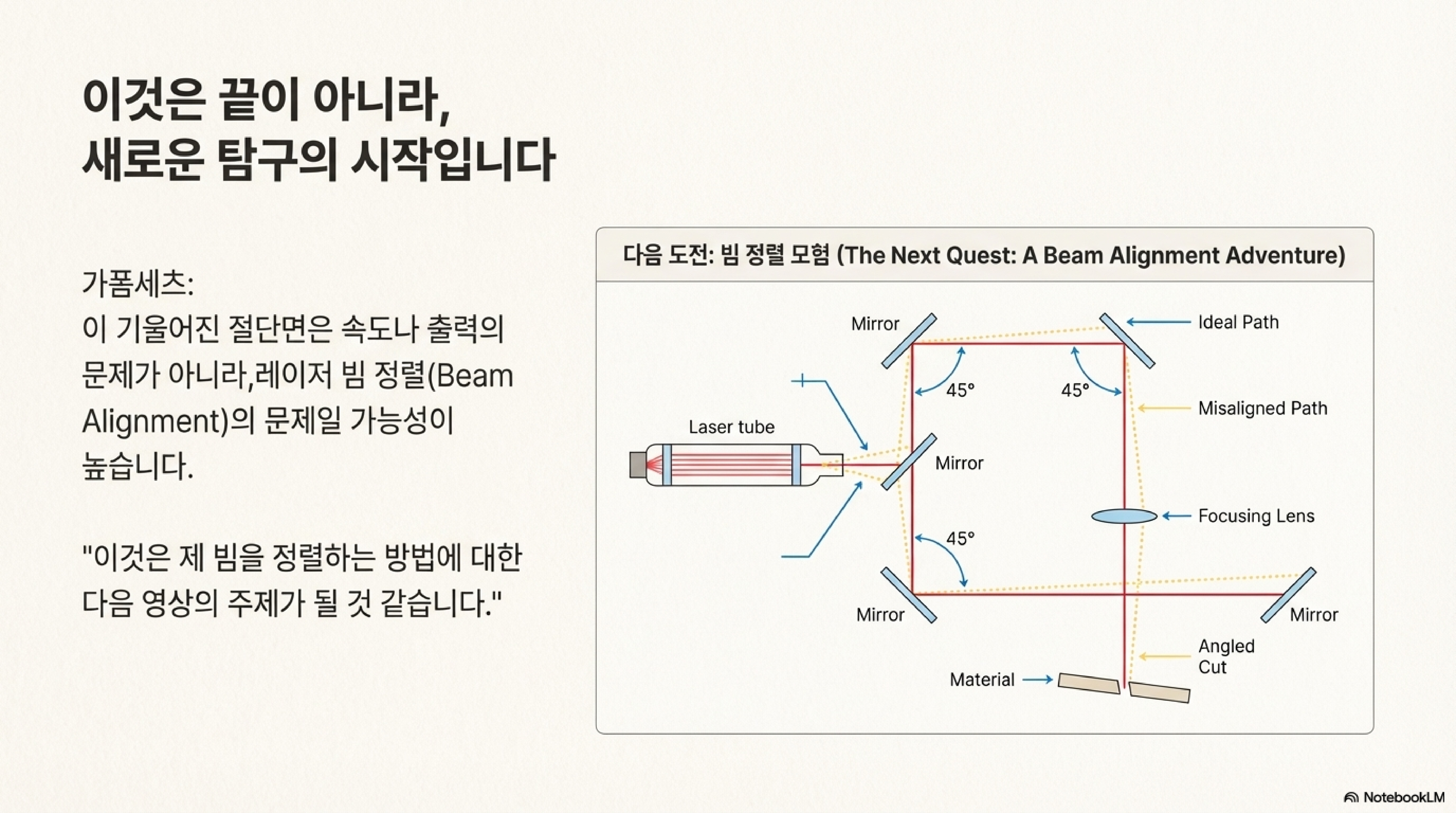 이것은 끝이 아니라,
새로운 탐구의 시작입니다

가폼세츠:
이 기울어진 절단면은 속도나 출력의 문제가 아니라,레이저 빔 정렬(Beam Alignment)의 문제일 가능성이 높습니다.

"이것은 제 빔을 정렬하는 방법에 대한 다음 영상의 주제가 될 것 같습니다."

다음 도전: 빔 정렬 모험 (The Next Quest: A Beam Alignment Adventure)

Mirror
Ideal Path
45°
45°
Misaligned Path
Laser tube
Mirror
Focusing Lens
45°
Mirror
Mirror
Angled Cut
Material

NotebookLM